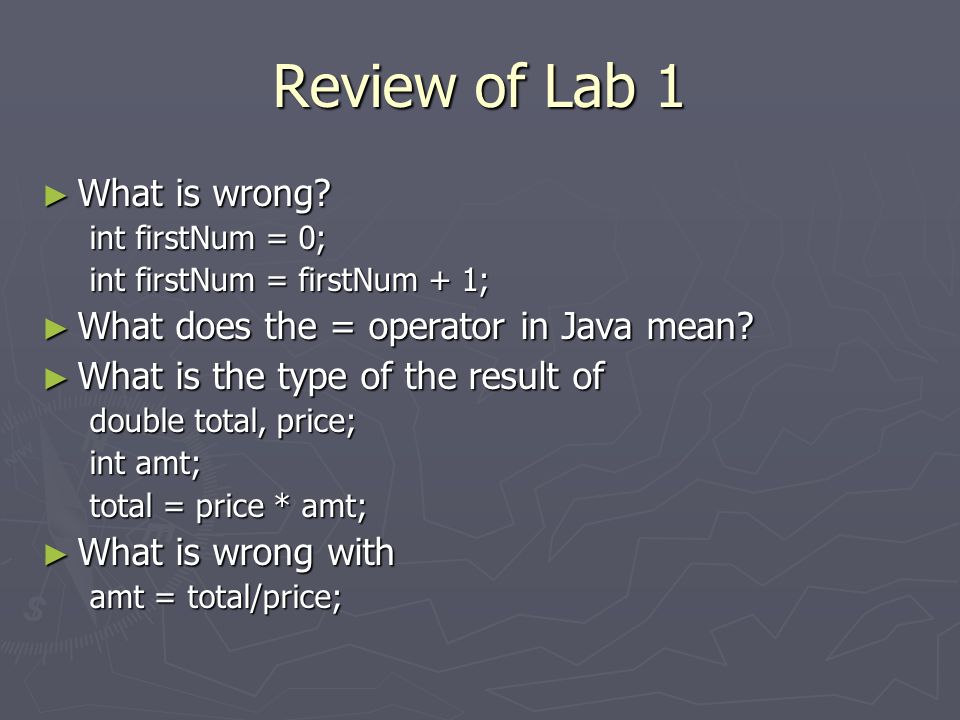 Review of Lab 1

► What is wrong?
int firstNum = 0;
int firstNum = firstNum + 1;

► What does the = operator in Java mean?

► What is the type of the result of
double total, price;
int amt;
total = price * amt;

► What is wrong with
amt = total/price;